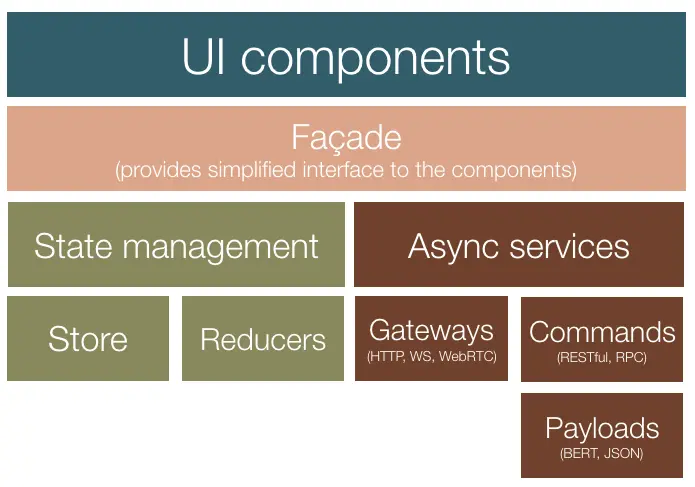 UI components

Façade
(provides simplified interface to the components)

State management

Async services

Store

Reducers

Gateways
(HTTP, WS, WebRTC)

Commands
(RESTful, RPC)

Payloads
(BERT, JSON)